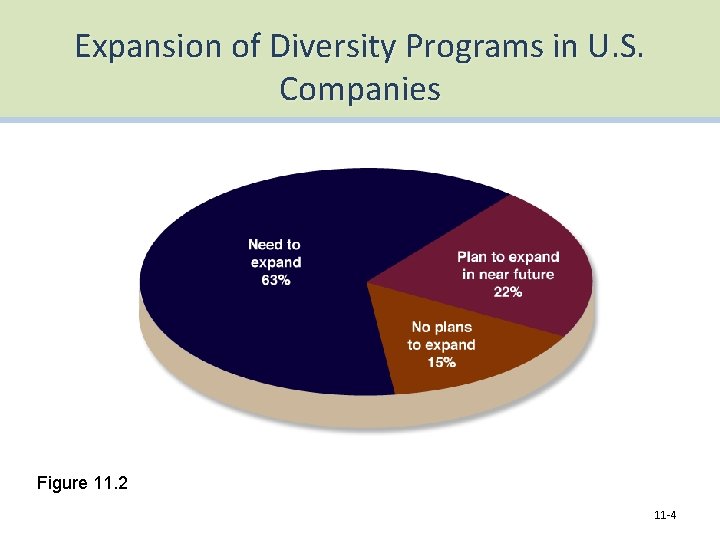 Expansion of Diversity Programs in U.S. Companies

Need to expand 63%

Plan to expand in near future 22%

No plans to expand 15%

Figure 11.2

11-4